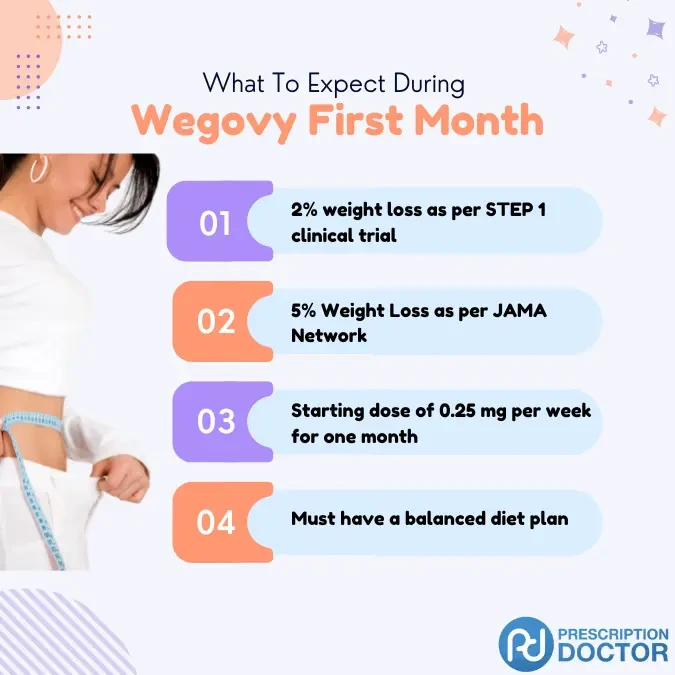 What To Expect During
Wegovy First Month

01 2% weight loss as per STEP 1 clinical trial

02 5% Weight Loss as per JAMA Network

03 Starting dose of 0.25 mg per week for one month

04 Must have a balanced diet plan

PRESCRIPTION DOCTOR